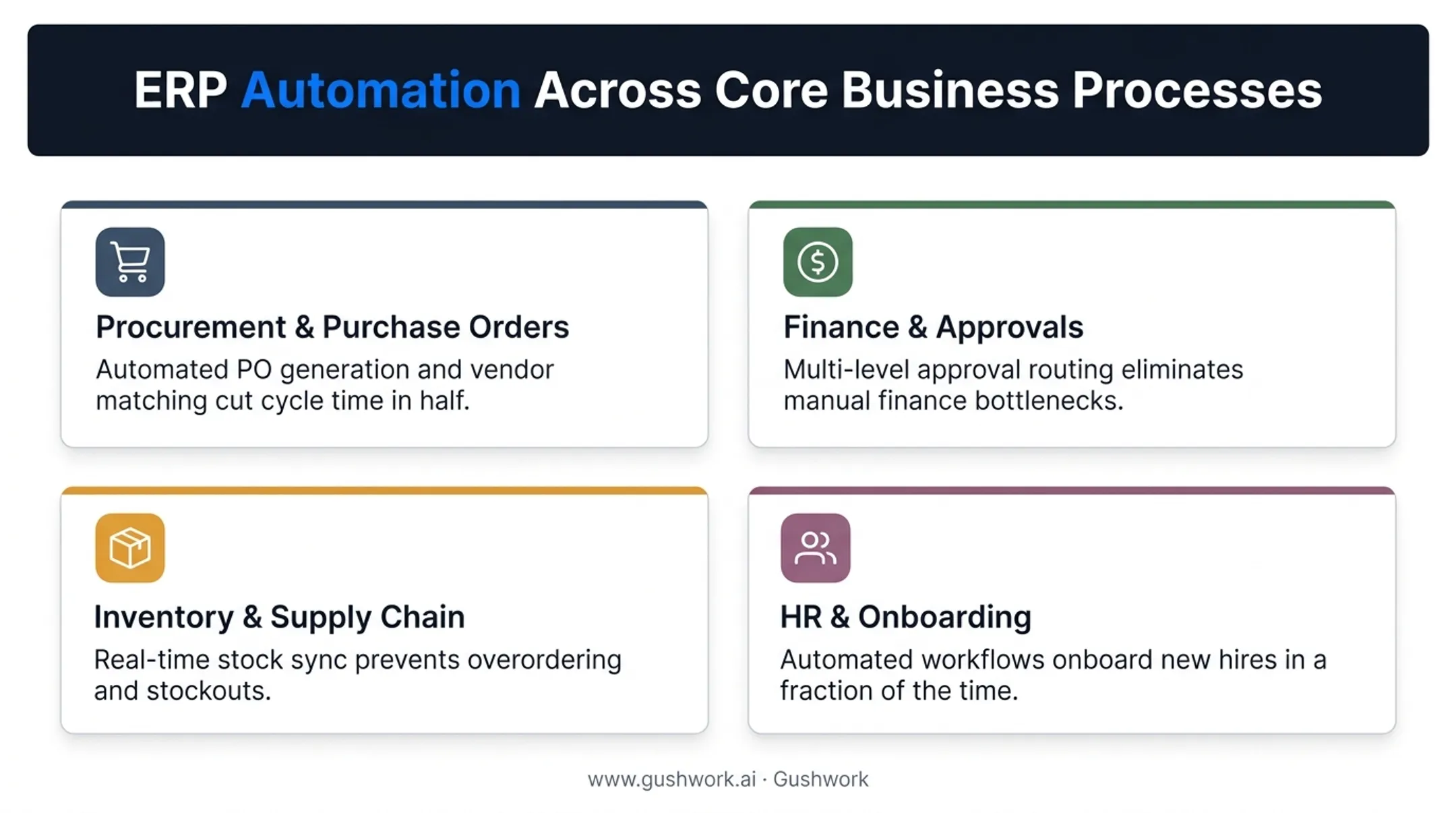 ERP Automation Across Core Business Processes

Procurement & Purchase Orders
Automated PO generation and vendor matching cut cycle time in half.

Finance & Approvals
Multi-level approval routing eliminates manual finance bottlenecks.

Inventory & Supply Chain
Real-time stock sync prevents overordering and stockouts.

HR & Onboarding
Automated workflows onboard new hires in a fraction of the time.

www.gushwork.ai · Gushwork